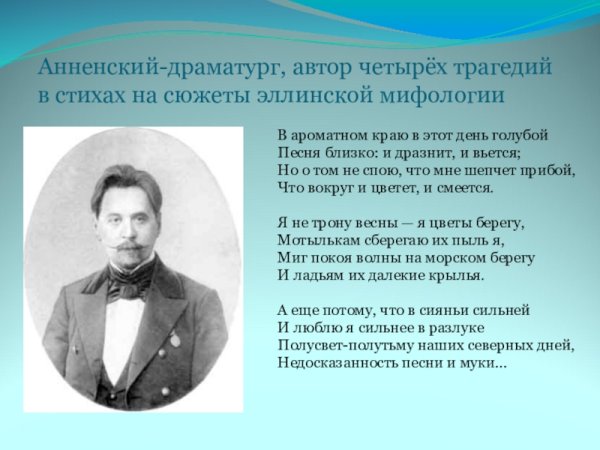 Анненский-драматург, автор четырёх трагедий в стихах на сюжеты эллинской мифологии

В ароматном краю в этот день голубой
Песня близко: и дразнит, и вьется;
Но о том не спою, что мне шепчет прибой,
Что вокруг и цветет, и смеется.

Я не трону весны — я цветы берегу,
Мотылькам сберегаю их пыль я,
Миг покоя волны на морском берегу
И ладьям их далекие крылья.

А еще потому, что в сияньи сильней
И люблю я сильнее в разлуке
Полусвет-полутьму наших северных дней,
Недосказанность песни и муки...